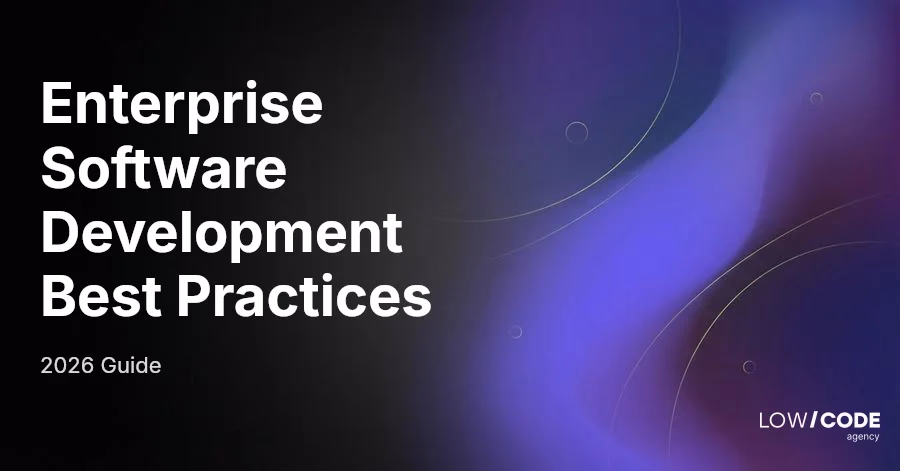 Enterprise Software Development Best Practices

2026 Guide

LOW/CODE
agency